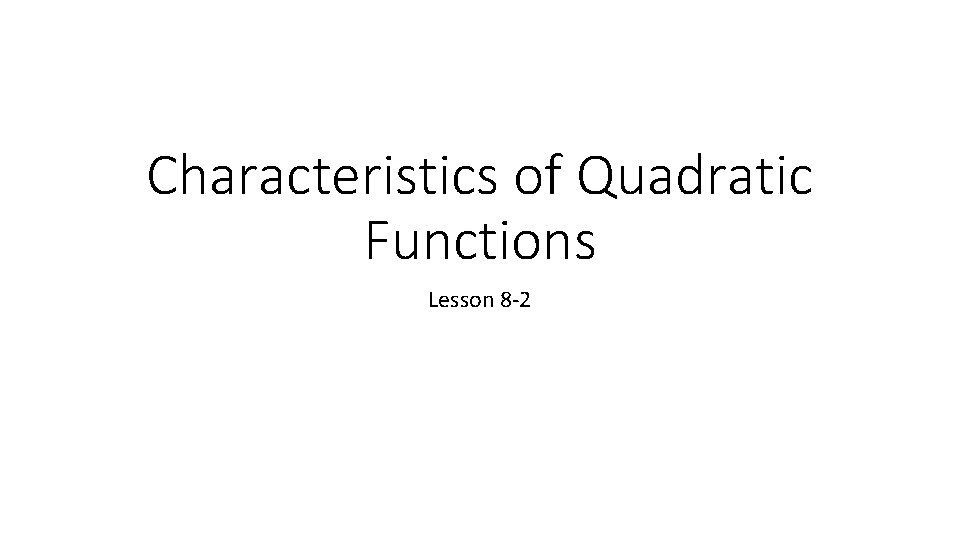 Characteristics of Quadratic Functions

Lesson 8-2